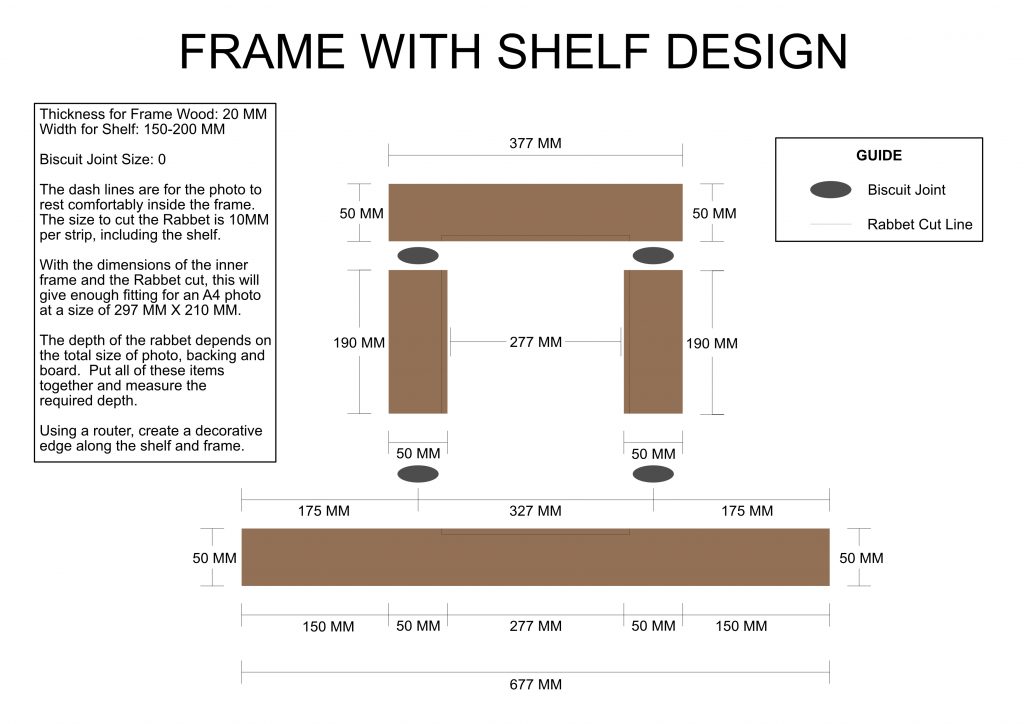 FRAME WITH SHELF DESIGN

Thickness for Frame Wood: 20 MM
Width for Shelf: 150-200 MM

Biscuit Joint Size: 0

The dash lines are for the photo to rest comfortably inside the frame. The size to cut the Rabbet is 10MM per strip, including the shelf.

With the dimensions of the inner frame and the Rabbet cut, this will give enough fitting for an A4 photo at a size of 297 MM X 210 MM.

The depth of the rabbet depends on the total size of photo, backing and board. Put all of these items together and measure the required depth.

Using a router, create a decorative edge along the shelf and frame.

GUIDE
Biscuit Joint
Rabbet Cut Line

377 MM
50 MM
50 MM
190 MM
277 MM
190 MM
50 MM
50 MM
175 MM
327 MM
175 MM
50 MM
50 MM
150 MM
50 MM
277 MM
50 MM
150 MM
677 MM